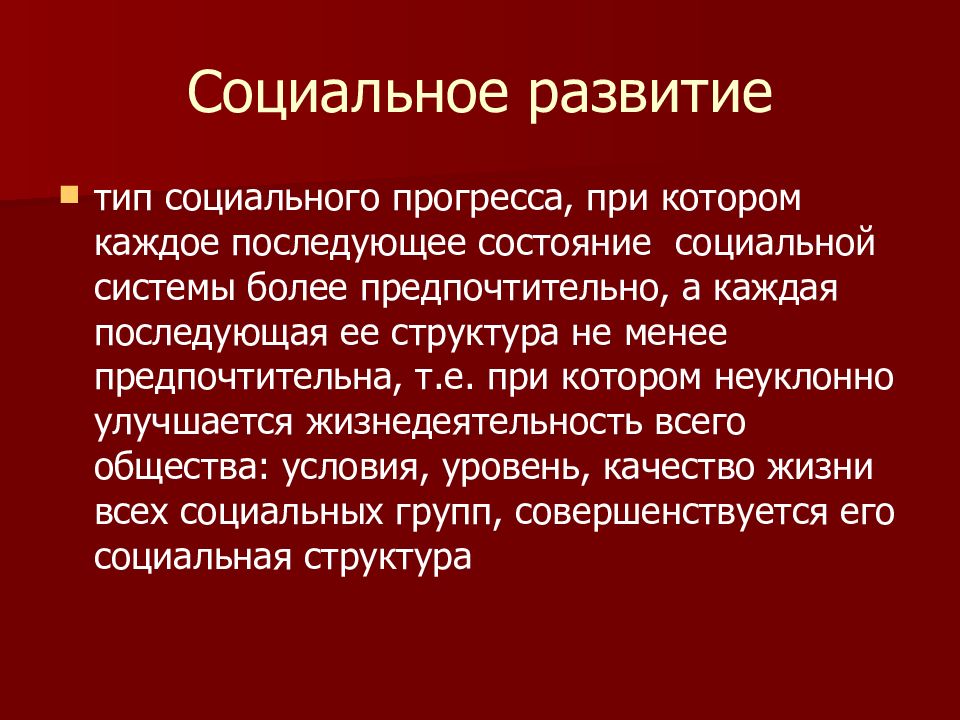 Социальное развитие

тип социального прогресса, при котором каждое последующее состояние социальной системы более предпочтительно, а каждая последующая ее структура не менее предпочтительна, т.е. при котором неуклонно улучшается жизнедеятельность всего общества: условия, уровень, качество жизни всех социальных групп, совершенствуется его социальная структура